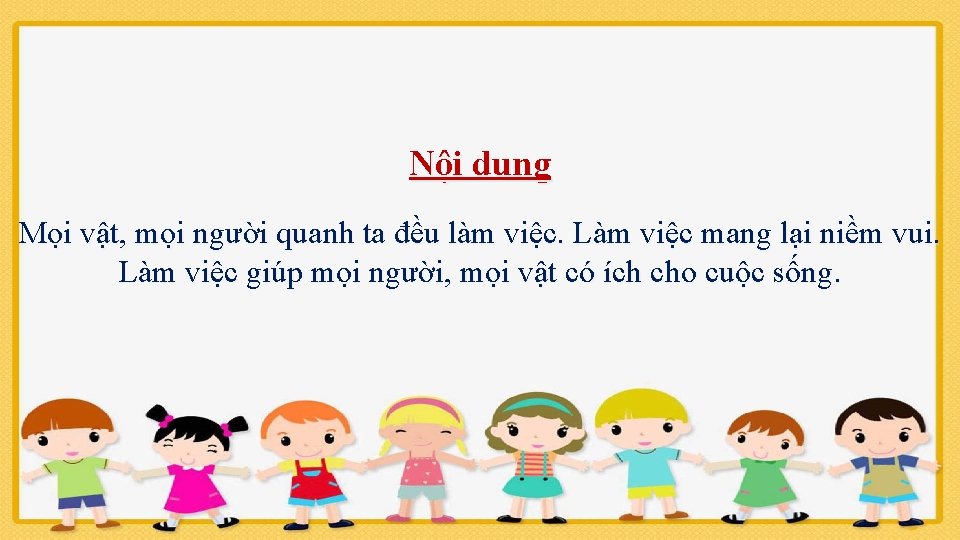 Nội dung

Mọi vật, mọi người quanh ta đều làm việc. Làm việc mang lại niềm vui. Làm việc giúp mọi người, mọi vật có ích cho cuộc sống.